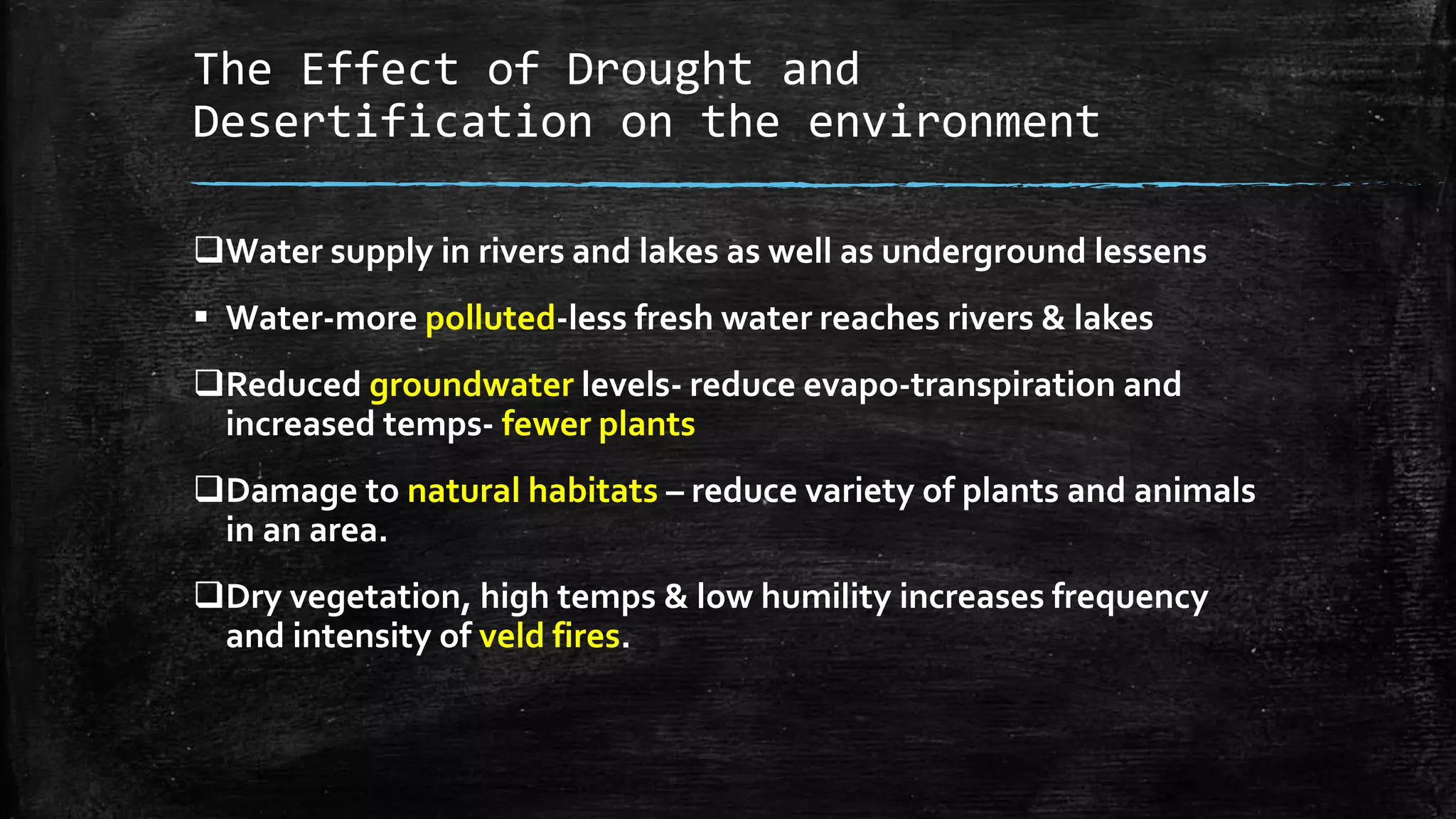 The Effect of Drought and Desertification on the environment

❑Water supply in rivers and lakes as well as underground lessens

▪ Water-more polluted-less fresh water reaches rivers & lakes

❑Reduced groundwater levels- reduce evapo-transpiration and increased temps- fewer plants

❑Damage to natural habitats – reduce variety of plants and animals in an area.

❑Dry vegetation, high temps & low humility increases frequency and intensity of veld fires.